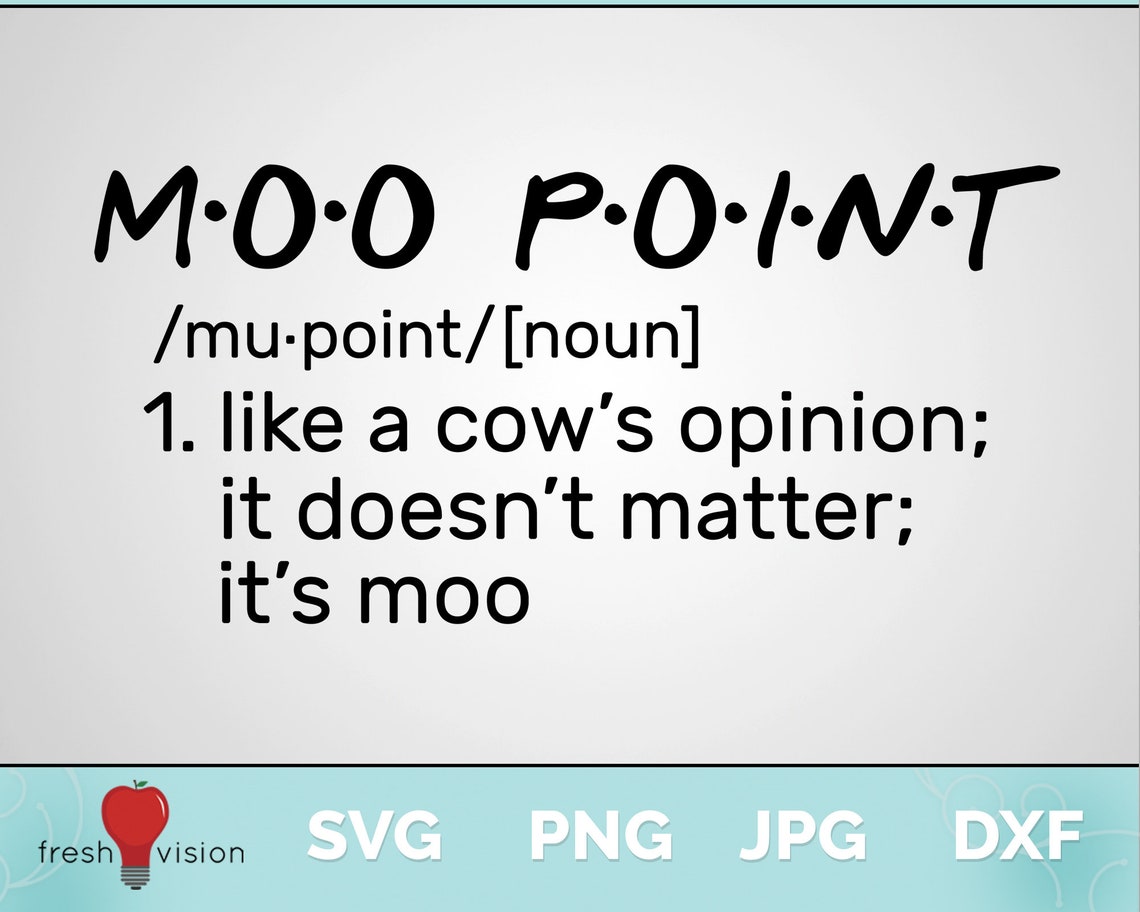 M·O·O P·O·I·N·T

/mu·point/[noun]

1. like a cow's opinion; it doesn't matter; it's moo

fresh vision

SVG PNG JPG DXF